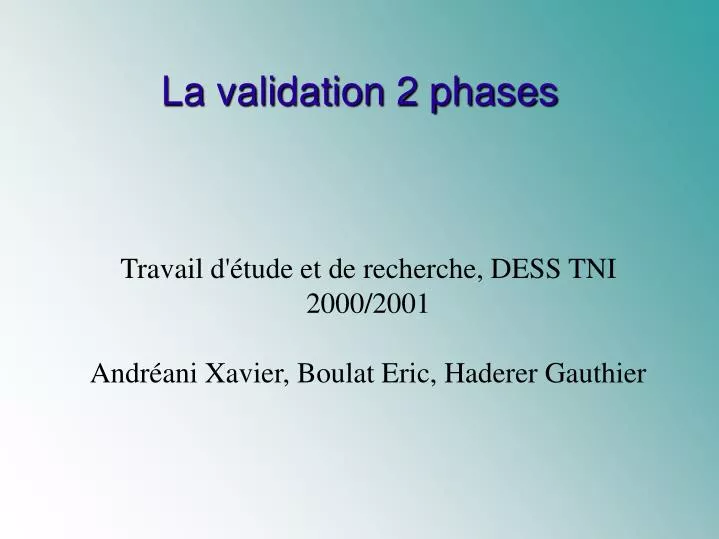 La validation 2 phases

Travail d'étude et de recherche, DESS TNI 2000/2001

Andréani Xavier, Boulat Eric, Haderer Gauthier